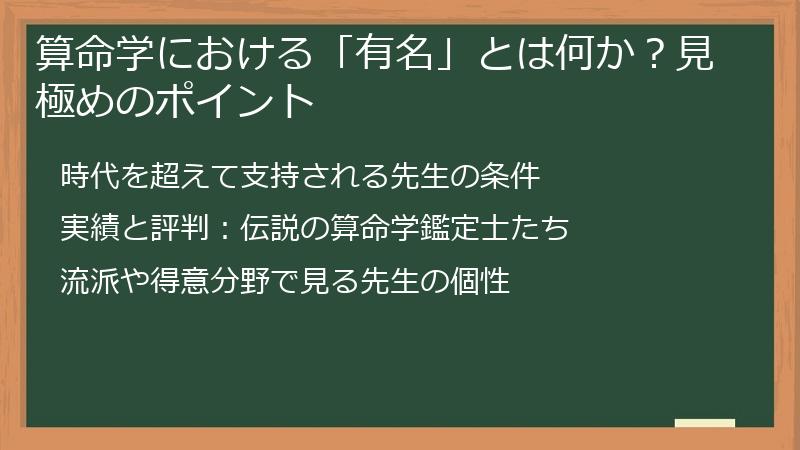 算命学における「有名」とは何か？見極めのポイント

時代を超えて支持される先生の条件

実績と評判：伝説の算命学鑑定士たち

流派や得意分野で見る先生の個性